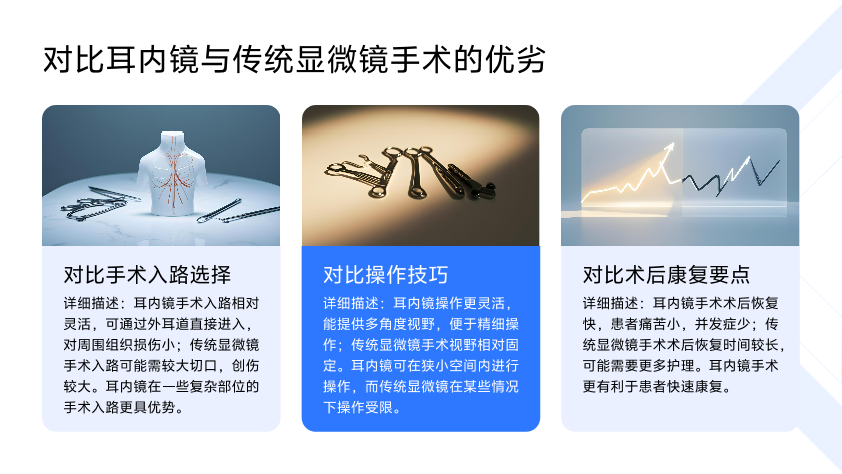 对比耳内镜与传统显微镜手术的优劣

对比手术入路选择

详细描述：耳内镜手术入路相对灵活，可通过外耳道直接进入，对周围组织损伤小；传统显微镜手术入路可能需较大切口，创伤较大。耳内镜在一些复杂部位的手术入路更具优势。

对比操作技巧

详细描述：耳内镜操作更灵活，能提供多角度视野，便于精细操作；传统显微镜手术视野相对固定。耳内镜可在狭小空间内进行操作，而传统显微镜在某些情况下操作受限。

对比术后康复要点

详细描述：耳内镜手术术后恢复快，患者痛苦小，并发症少；传统显微镜手术术后恢复时间较长，可能需要更多护理。耳内镜手术更有利于患者快速康复。